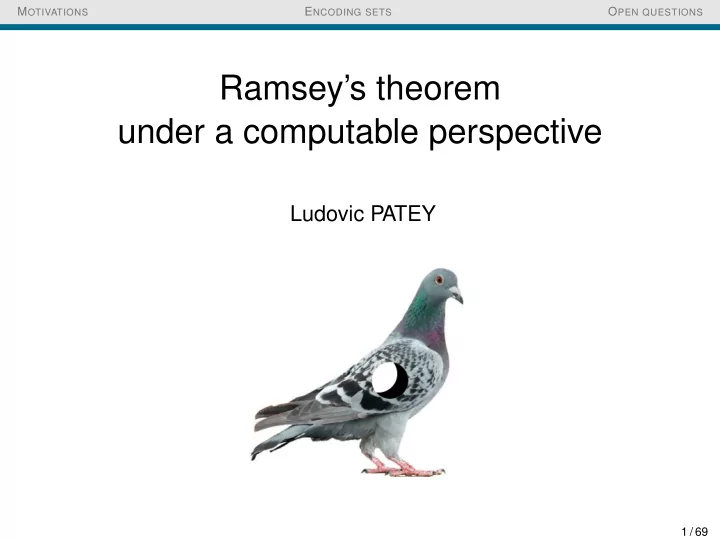 MOTIVATIONS ENCODING SETS OPEN QUESTIONS

Ramsey's theorem
under a computable perspective

Ludovic PATEY

1 / 69